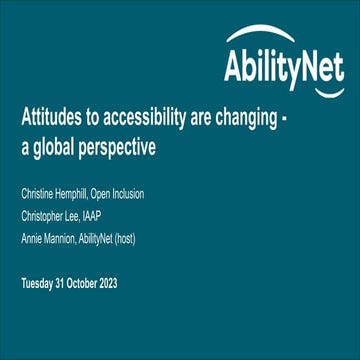 AbilityNet

Attitudes to accessibility are changing - a global perspective

Christine Hemphill, Open Inclusion

Christopher Lee, IAAP

Annie Mannion, AbilityNet (host)

Tuesday 31 October 2023